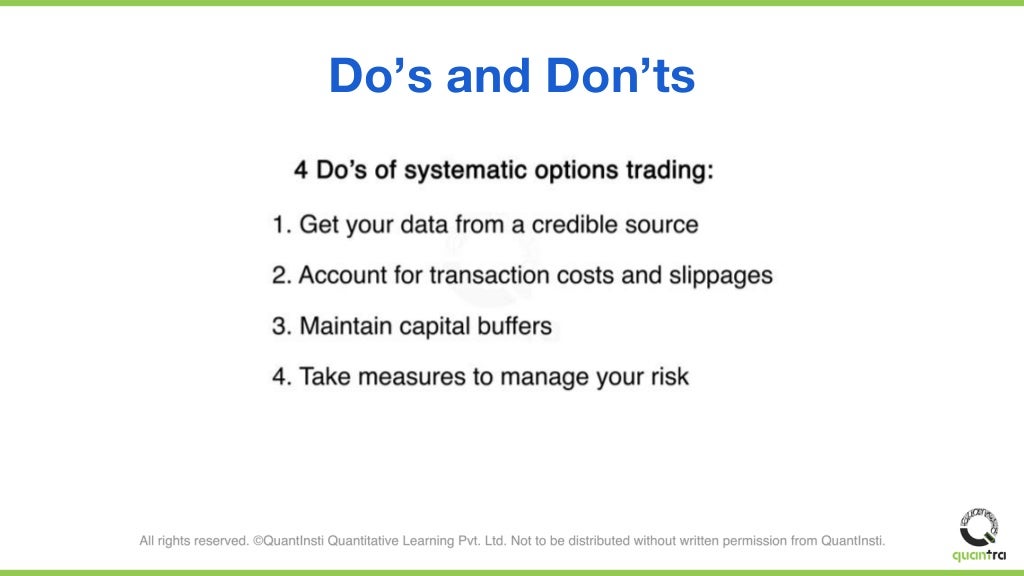 Do’s and Don’ts

4 Do’s of systematic options trading:

1. Get your data from a credible source

2. Account for transaction costs and slippages

3. Maintain capital buffers

4. Take measures to manage your risk

All rights reserved. ©QuantInsti Quantitative Learning Pvt. Ltd. Not to be distributed without written permission from QuantInsti.

quantra